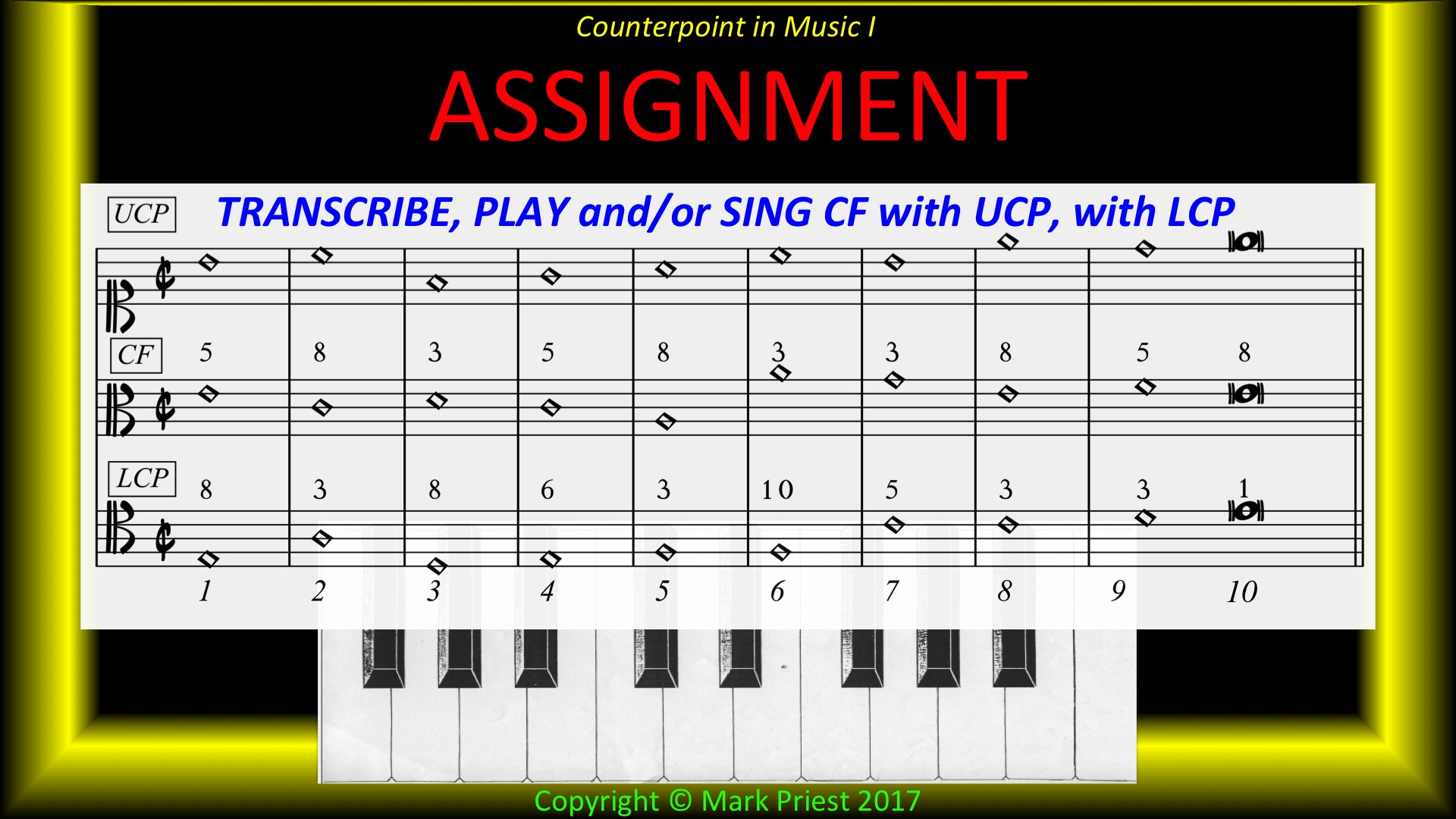 Counterpoint in Music I

ASSIGNMENT

UCP TRANSCRIBE, PLAY and/or SING CF with UCP, with LCP

CF 5 8 3 5 8 3 3 8 5 8

LCP 8 3 8 6 3 10 5 3 3 1

1 2 3 4 5 6 7 8 9 10

Copyright © Mark Priest 2017